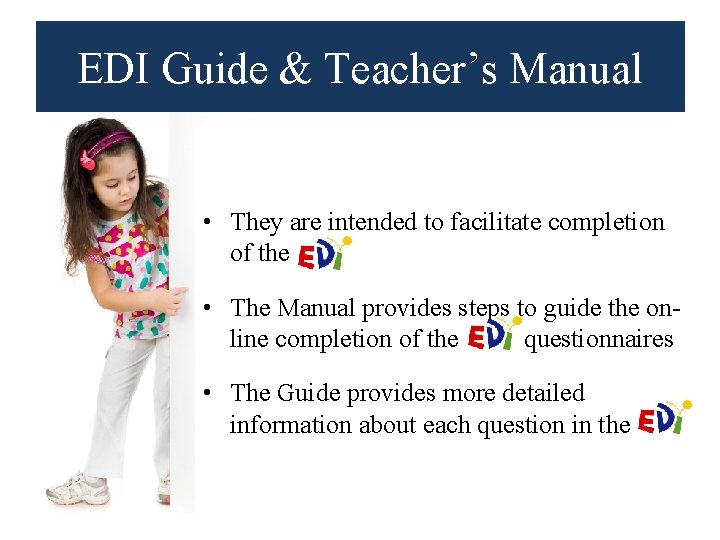 EDI Guide & Teacher's Manual

• They are intended to facilitate completion of the EDI

• The Manual provides steps to guide the on-line completion of the EDI questionnaires

• The Guide provides more detailed information about each question in the EDI